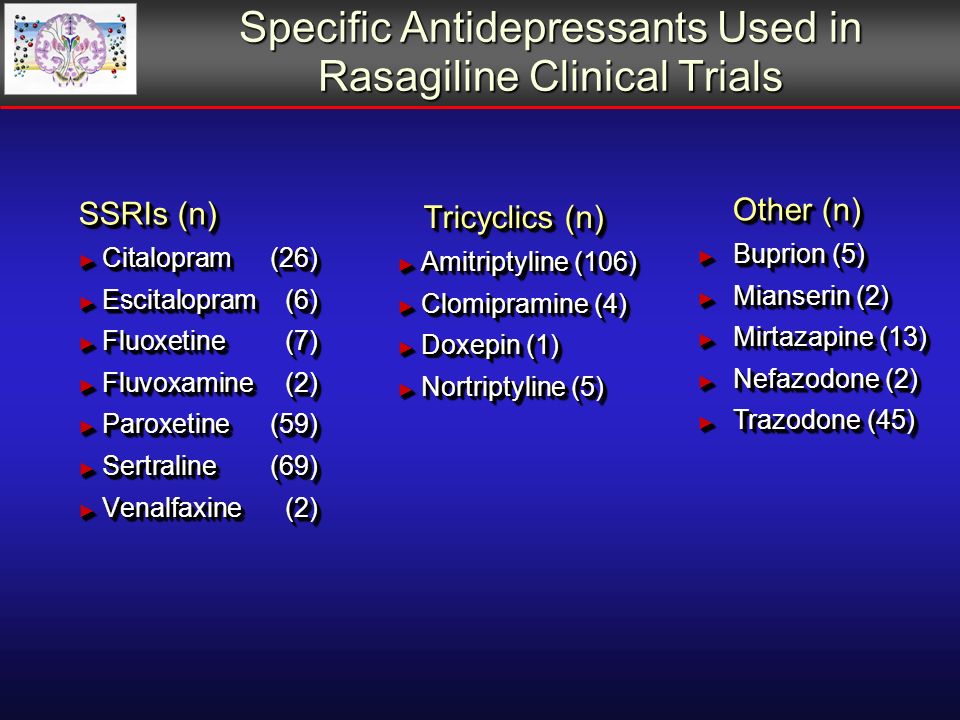 Specific Antidepressants Used in Rasagiline Clinical Trials

SSRIs (n)
Citalopram (26)
Escitalopram (6)
Fluoxetine (7)
Fluvoxamine (2)
Paroxetine (59)
Sertraline (69)
Venalfaxine (2)

Tricyclics (n)
Amitriptyline (106)
Clomipramine (4)
Doxepin (1)
Nortriptyline (5)

Other (n)
Buprion (5)
Mianserin (2)
Mirtazapine (13)
Nefazodone (2)
Trazodone (45)